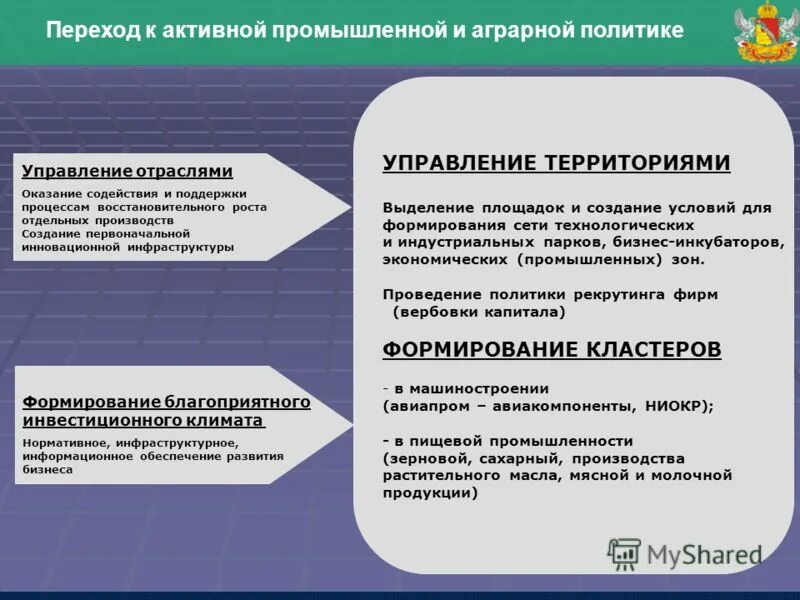 Переход к активной промышленной и аграрной политике

Управление отраслями

Оказание содействия и поддержки процессам восстановительного роста отдельных производств
Создание первоначальной инновационной инфраструктуры

Формирование благоприятного инвестиционного климата

Нормативное, инфраструктурное, информационное обеспечение развития бизнеса

УПРАВЛЕНИЕ ТЕРРИТОРИЯМИ

Выделение площадок и создание условий для формирования сети технологических и индустриальных парков, бизнес-инкубаторов, экономических (промышленных) зон.

Проведение политики рекрутинга фирм (вербовки капитала)

ФОРМИРОВАНИЕ КЛАСТЕРОВ

- в машиностроении (авиапром – авиакомпоненты, НИОКР);

- в пищевой промышленности (зерновой, сахарный, производства растительного масла, мясной и молочной продукции)

MyShared